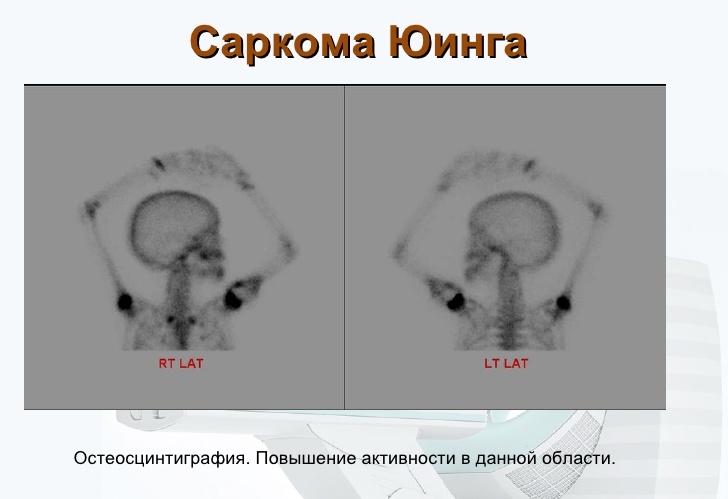 Саркома Юинга

RT LAT

LT LAT

Остеосцинтиграфия. Повышение активности в данной области.